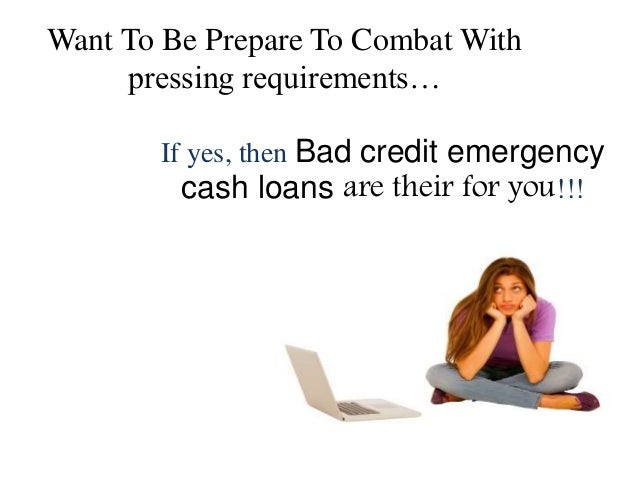 Want To Be Prepare To Combat With pressing requirements…

If yes, then Bad credit emergency cash loans are their for you!!!